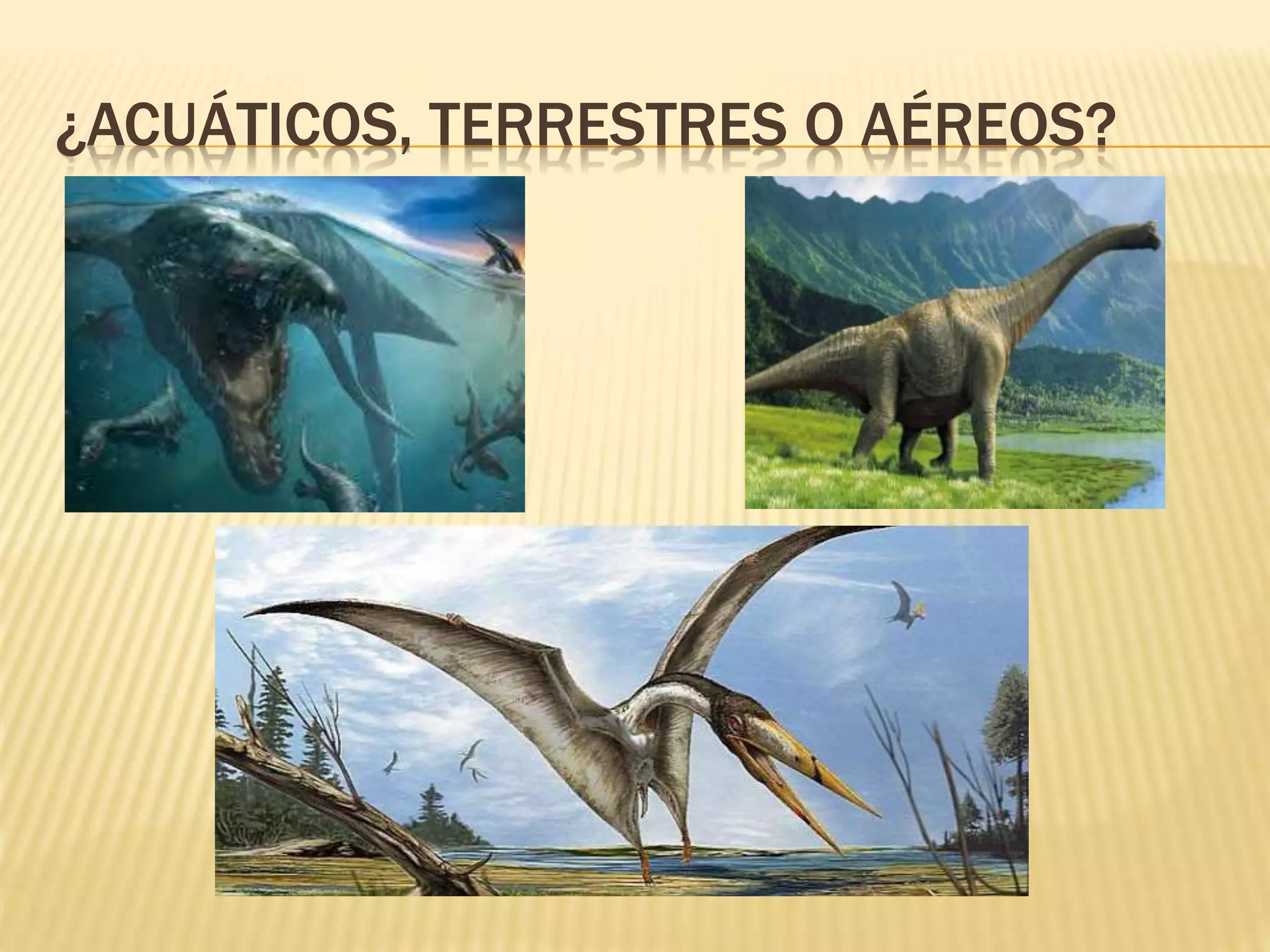 ¿ACUÁTICOS, TERRESTRES O AÉREOS?